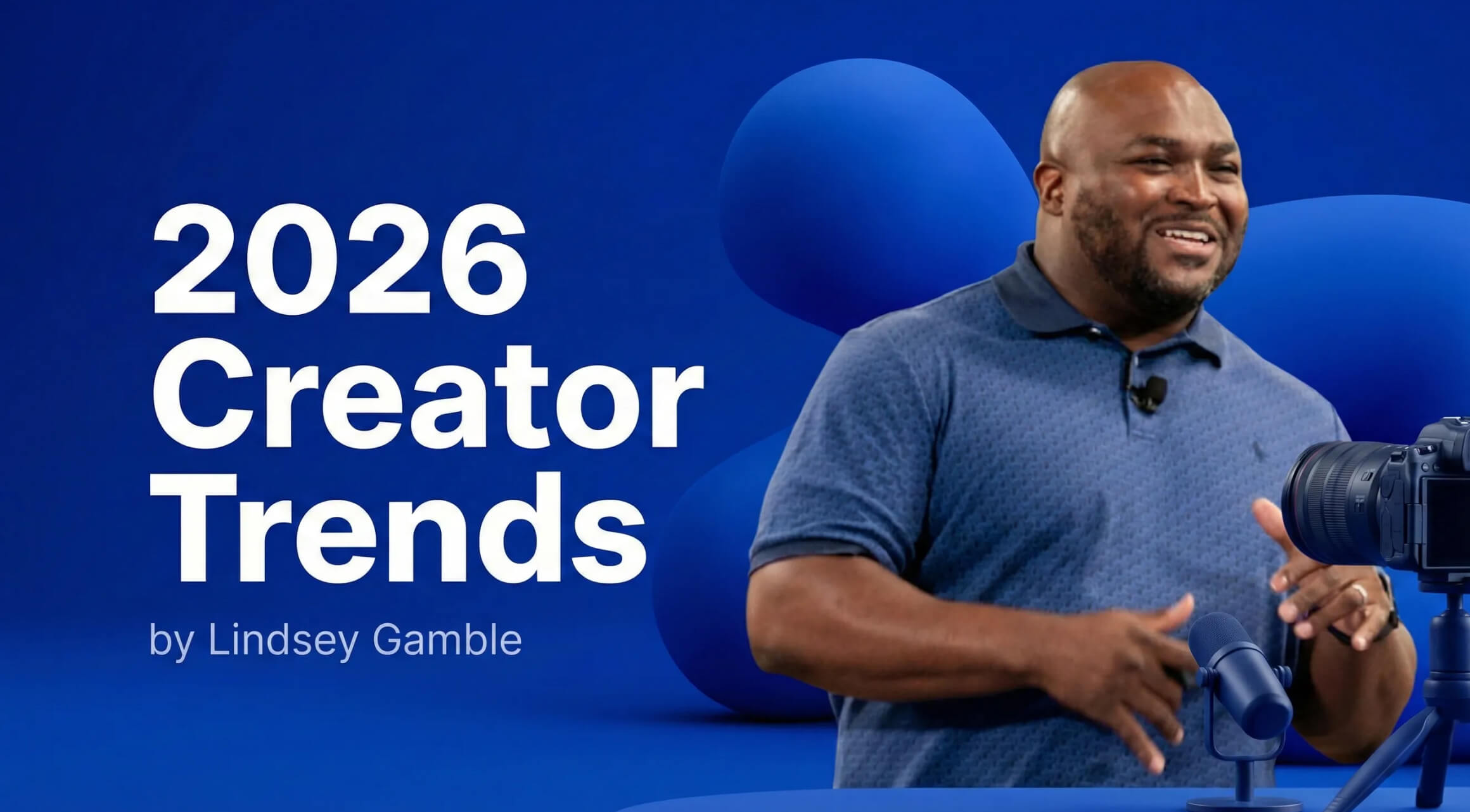 2026 Creator Trends

by Lindsey Gamble